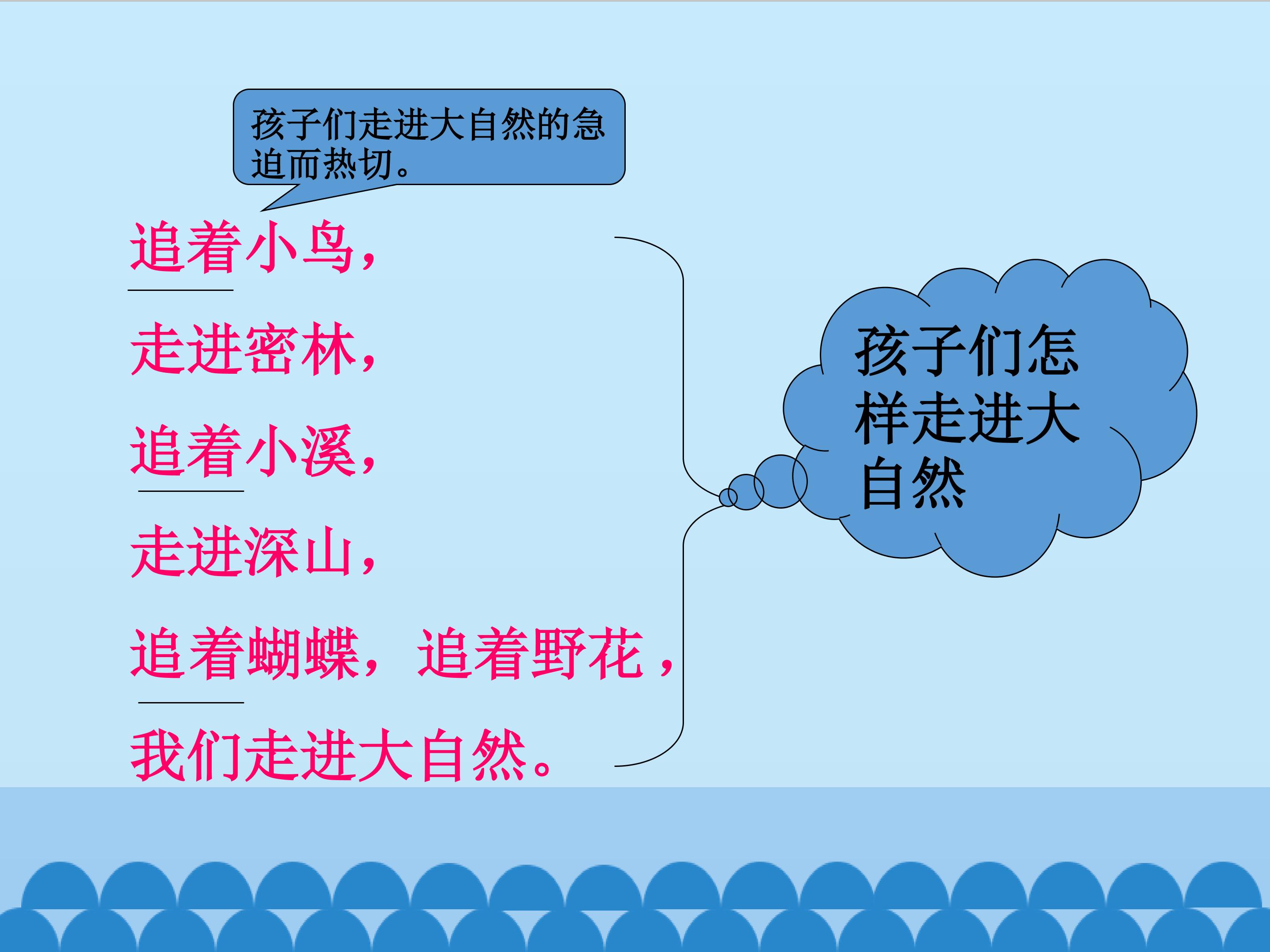 孩子们走进大自然的急迫而热切。

追着小鸟，

走进密林，

追着小溪，

走进深山，

追着蝴蝶，追着野花，

我们走进大自然。

孩子们怎样走进大自然